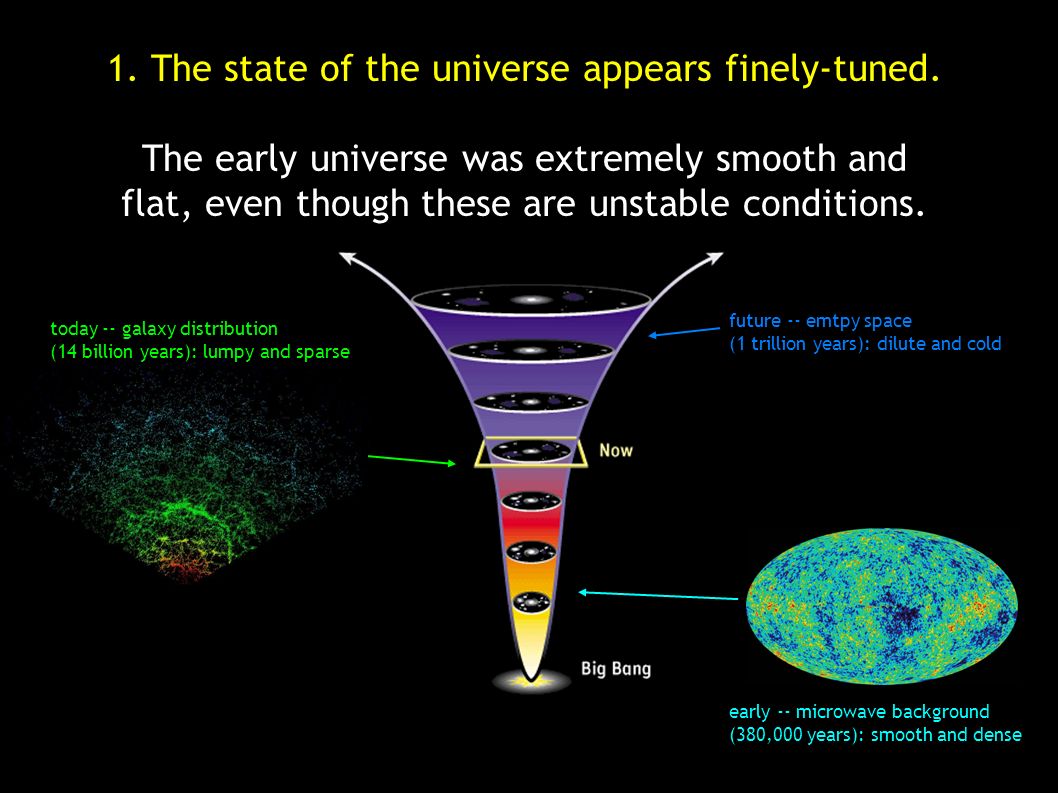 1. The state of the universe appears finely-tuned.

The early universe was extremely smooth and flat, even though these are unstable conditions.

today -- galaxy distribution
(14 billion years): lumpy and sparse

future -- emtpy space
(1 trillion years): dilute and cold

Now

Big Bang

early -- microwave background
(380,000 years): smooth and dense